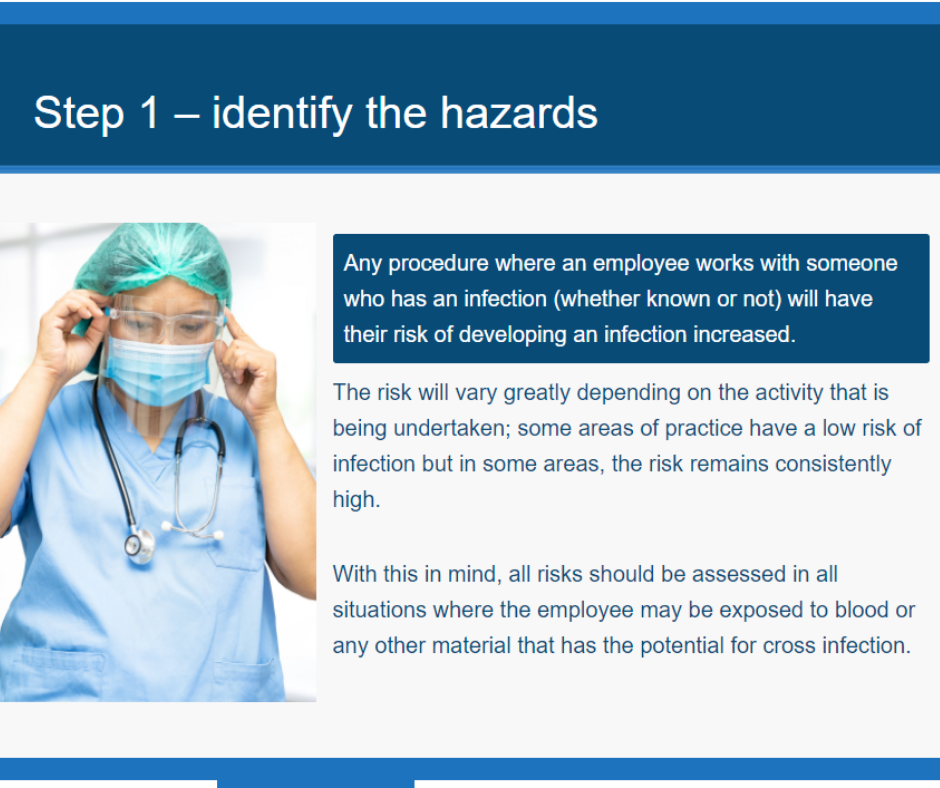 Step 1 – identify the hazards

Any procedure where an employee works with someone who has an infection (whether known or not) will have their risk of developing an infection increased.

The risk will vary greatly depending on the activity that is being undertaken; some areas of practice have a low risk of infection but in some areas, the risk remains consistently high.

With this in mind, all risks should be assessed in all situations where the employee may be exposed to blood or any other material that has the potential for cross infection.